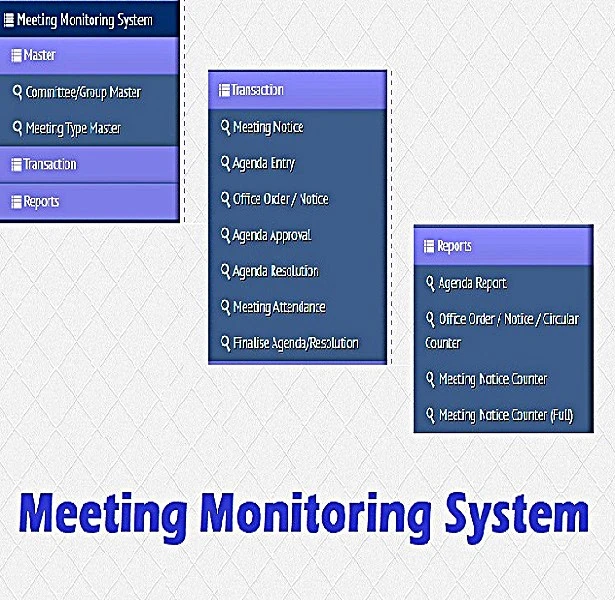 Meeting Monitoring System

Master

Committee/Group Master

Meeting Type Master

Transaction

Reports

Transaction

Meeting Notice

Agenda Entry

Office Order / Notice

Agenda Approval

Agenda Resolution

Meeting Attendance

Finalise Agenda/Resolution

Reports

Agenda Report

Office Order / Notice / Circular Counter

Meeting Notice Counter

Meeting Notice Counter (Full)

Meeting Monitoring System